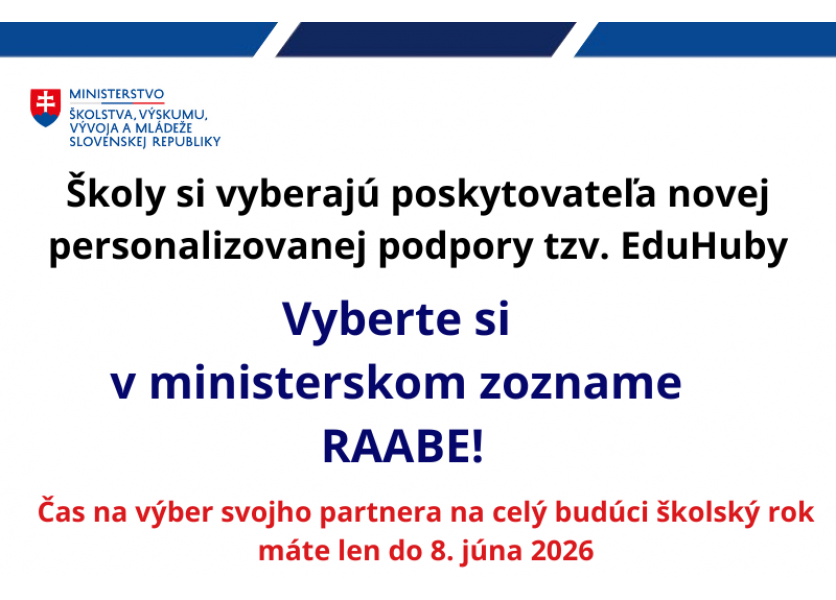 MINISTERSTVO
ŠKOLSTVA, VÝSKUMU, VÝVOJA A MLÁDEŽE SLOVENSKEJ REPUBLIKY

Školy si vyberajú poskytovateľa novej personalizovanej podpory tzv. EduHuby

Vyberte si
v ministerskom zozname
RAABE!

Čas na výber svojho partnera na celý budúci školský rok máte len do 8. júna 2026